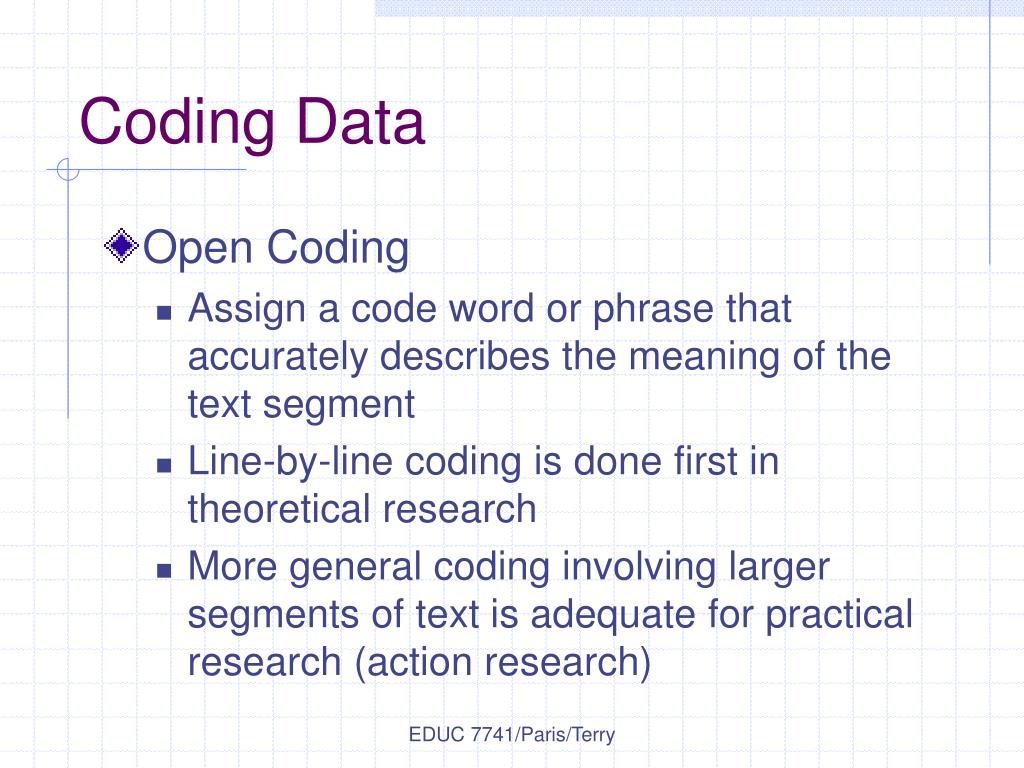 Coding Data

Open Coding

Assign a code word or phrase that accurately describes the meaning of the text segment

Line-by-line coding is done first in theoretical research

More general coding involving larger segments of text is adequate for practical research (action research)

EDUC 7741/Paris/Terry